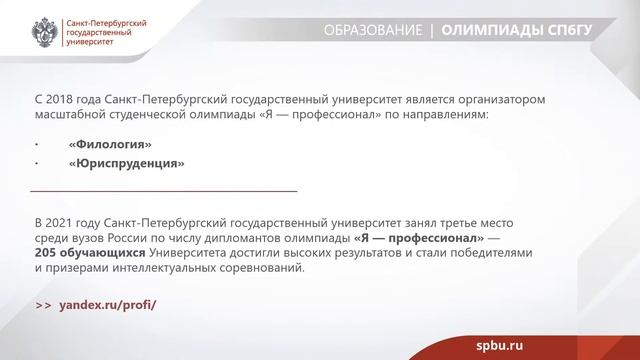 Санкт-Петербургский государственный университет

ОБРАЗОВАНИЕ | ОЛИМПИАДЫ СПбГУ

С 2018 года Санкт-Петербургский государственный университет является организатором масштабной студенческой олимпиады «Я — профессионал» по направлениям:

· «Филология»
· «Юриспруденция»

В 2021 году Санкт-Петербургский государственный университет занял третье место среди вузов России по числу дипломантов олимпиады «Я — профессионал» — 205 обучающихся Университета достигли высоких результатов и стали победителями и призерами интеллектуальных соревнований.

>> yandex.ru/profi/

spbu.ru